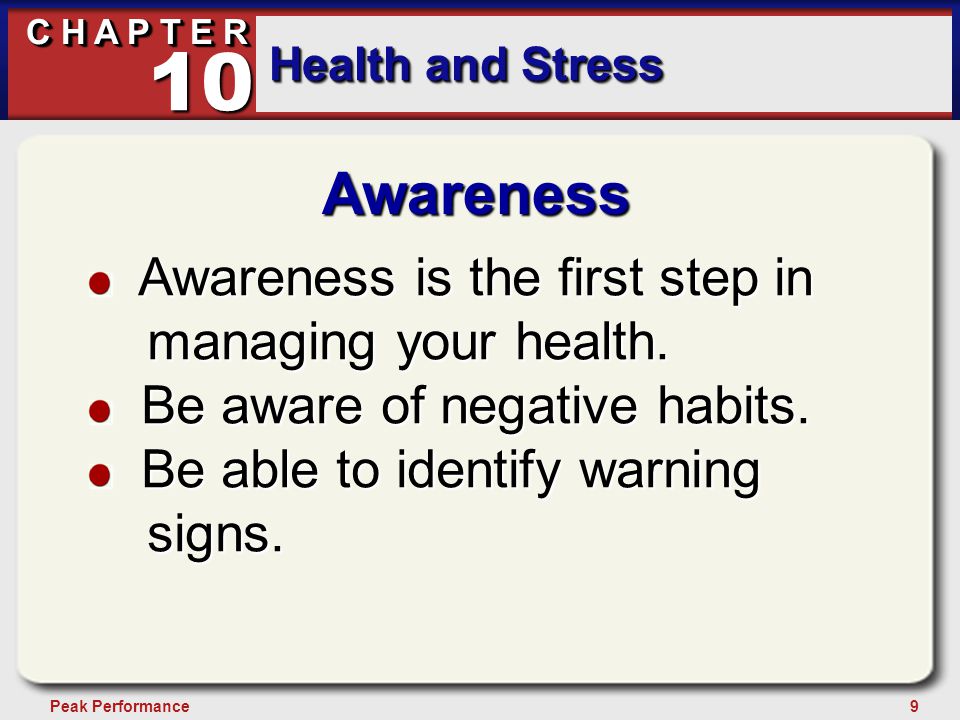 CHAPTER 10 Health and Stress

Awareness

- Awareness is the first step in managing your health.
- Be aware of negative habits.
- Be able to identify warning signs.

Peak Performance

9